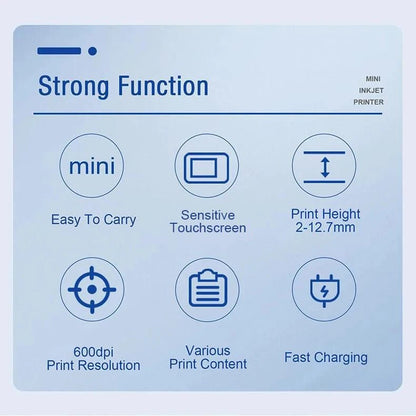 Strong Function

MINI
INKJET
PRINTER

mini

Easy To Carry

Sensitive Touchscreen

Print Height 2-12.7mm

600dpi Print Resolution

Various Print Content

Fast Charging